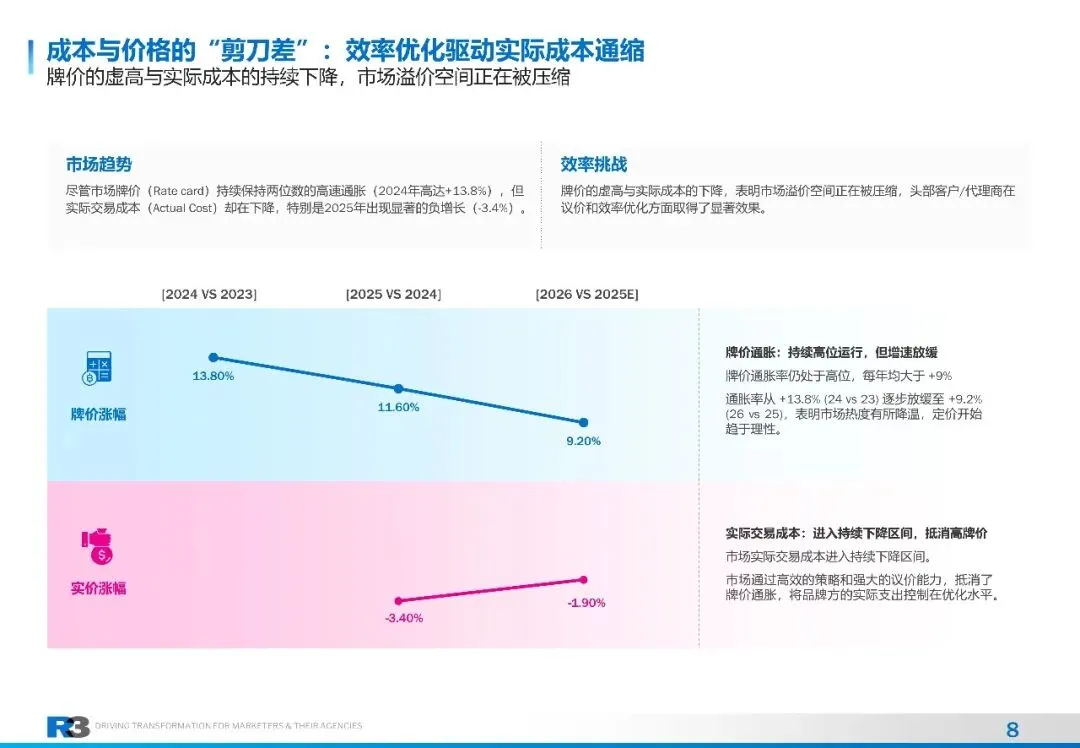 成本与价格的“剪刀差”：效率优化驱动实际成本通缩
牌价的虚高与实际成本的持续下降，市场溢价空间正在被压缩

市场趋势
尽管市场牌价（Rate card）持续保持两位数的高速通胀（2024年高达+13.8%），但实际交易成本（Actual Cost）却在下降，特别是2025年出现显著的负增长（-3.4%）。

效率挑战
牌价的虚高与实际成本的下降，表明市场溢价空间正在被压缩，头部客户/代理商在议价和效率优化方面取得了显著效果。

[2024 VS 2023]
[2025 VS 2024]
[2026 VS 2025E]

牌价涨幅
13.80%
11.60%
9.20%

牌价通胀：持续高位运行，但增速放缓
牌价通胀率仍处于高位，每年均大于 +9%
通胀率从 +13.8% (24 vs 23) 逐步放缓至 +9.2% (26 vs 25)，表明市场热度有所降温，定价开始趋于理性。

实价涨幅
-3.40%
-1.90%

实际交易成本：进入持续下降区间，抵消高牌价
市场实际交易成本进入持续下降区间。
市场通过高效的策略和强大的议价能力，抵消了牌价通胀，将品牌方的实际支出控制在优化水平。

R3 DRIVING TRANSFORMATION FOR MARKETERS & THEIR AGENCIES
8